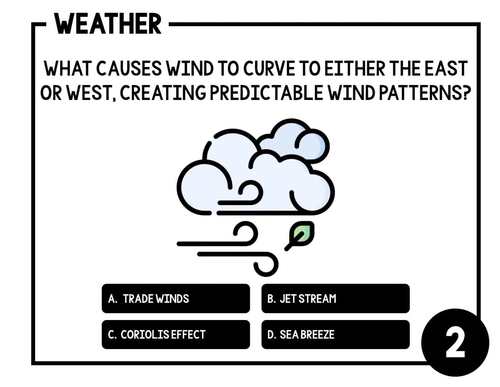 WEATHER

WHAT CAUSES WIND TO CURVE TO EITHER THE EAST OR WEST, CREATING PREDICTABLE WIND PATTERNS?

A. TRADE WINDS
B. JET STREAM
C. CORIOLIS EFFECT
D. SEA BREEZE

2